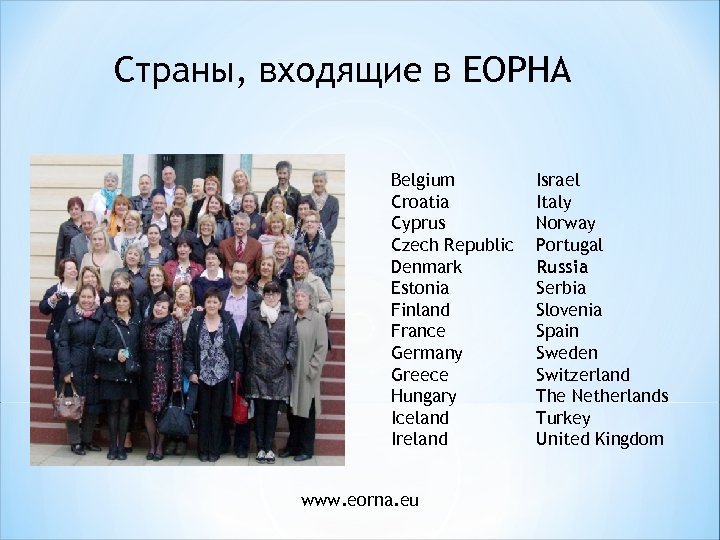 Страны, входящие в ЕОРНА

Belgium
Croatia
Cyprus
Czech Republic
Denmark
Estonia
Finland
France
Germany
Greece
Hungary
Iceland
Ireland

Israel
Italy
Norway
Portugal
Russia
Serbia
Slovenia
Spain
Sweden
Switzerland
The Netherlands
Turkey
United Kingdom

www.eorna.eu